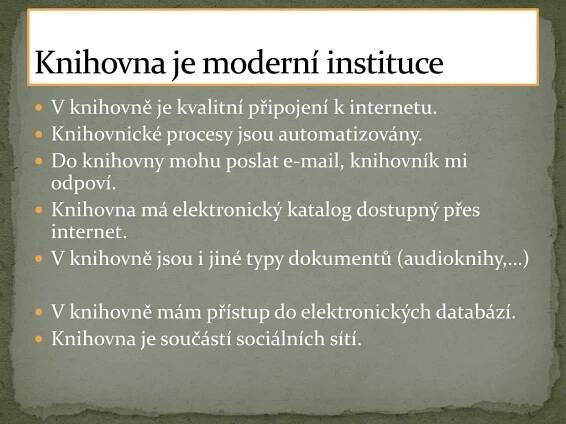 Knihovna je moderní instituce

- V knihovně je kvalitní připojení k internetu.
- Knihovnické procesy jsou automatizovány.
- Do knihovny mohu poslat e-mail, knihovník mi odpoví.
- Knihovna má elektronický katalog dostupný přes internet.
- V knihovně jsou i jiné typy dokumentů (audioknihy,…)

- V knihovně mám přístup do elektronických databází.
- Knihovna je součástí sociálních sítí.